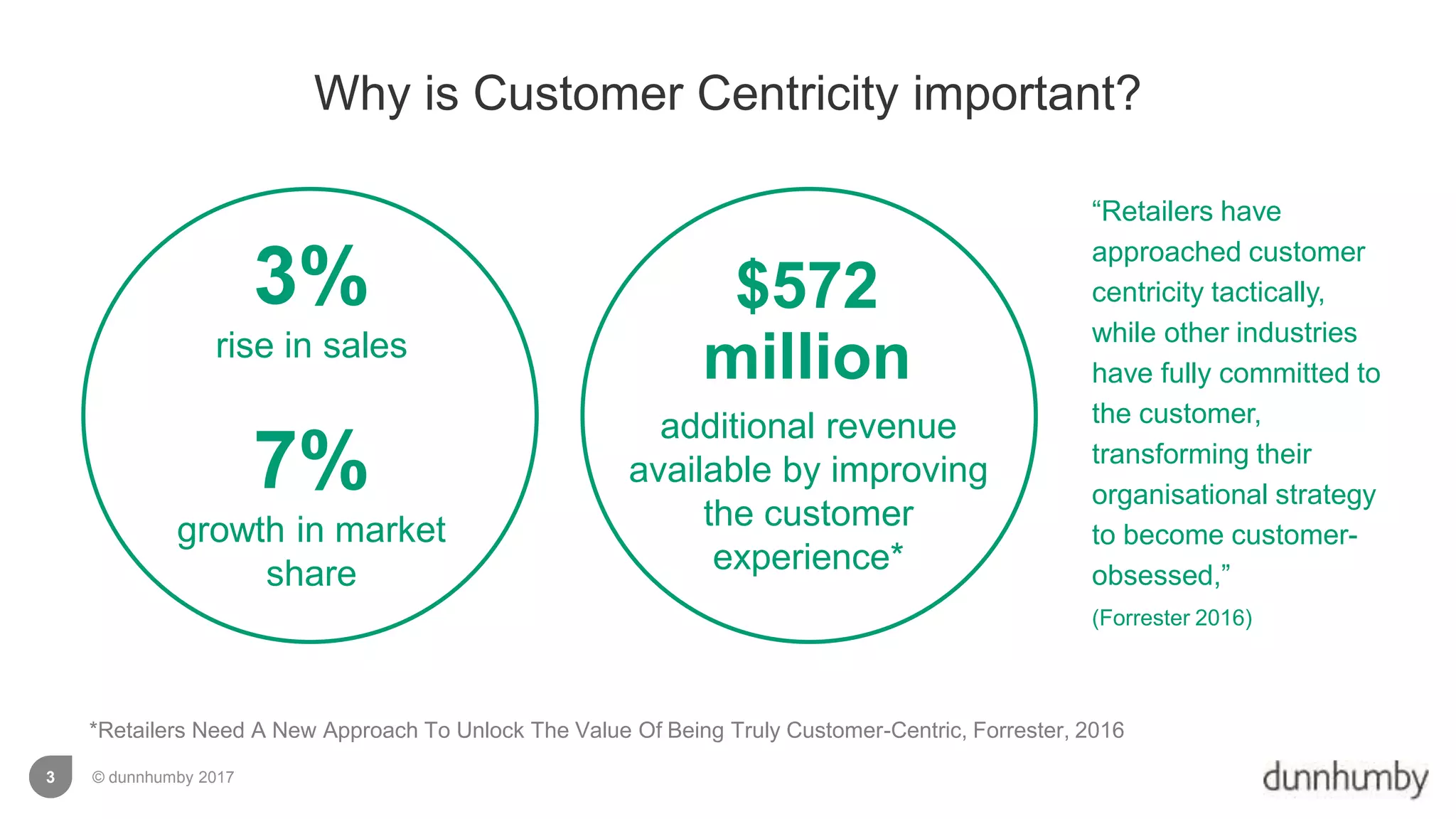 Why is Customer Centricity important?

3%

rise in sales

7%

growth in market share

$572 million

additional revenue available by improving the customer experience*

"Retailers have approached customer centricity tactically, while other industries have fully committed to the customer, transforming their organisational strategy to become customer-obsessed,"

(Forrester 2016)

*Retailers Need A New Approach To Unlock The Value Of Being Truly Customer-Centric, Forrester, 2016

3

© dunnhumby 2017

dunnhumby